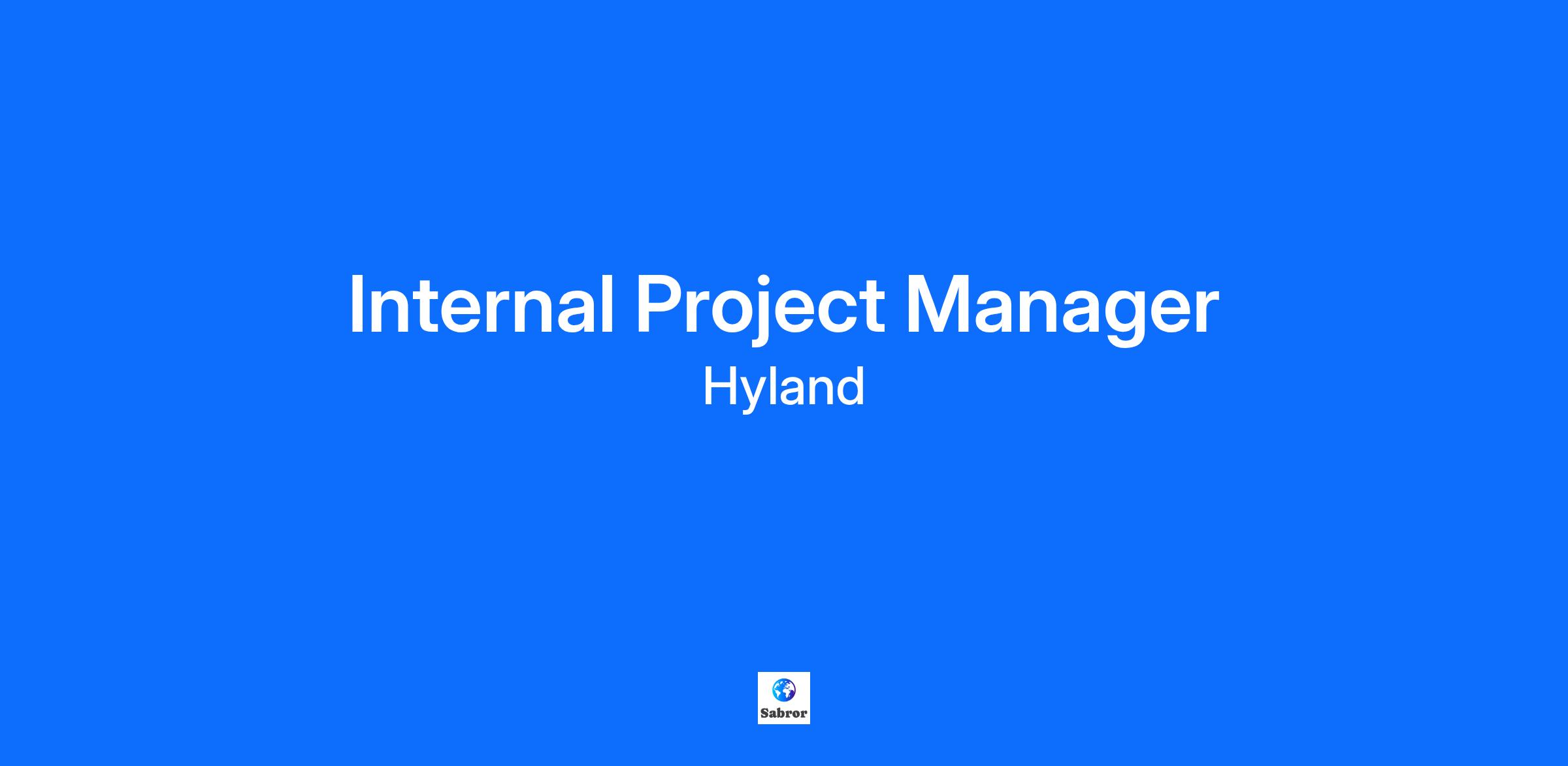 Internal Project Manager
Hyland

Sabror